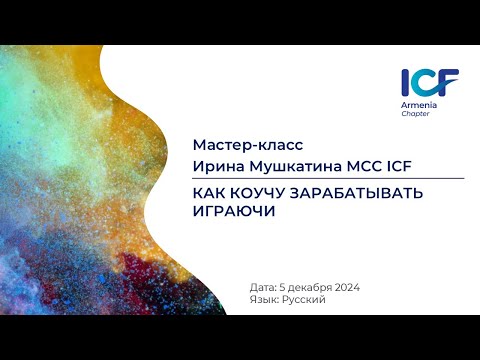 ICF
Armenia
Chapter

Мастер-класс
Ирина Мушкатина MCC ICF

КАК КОУЧУ ЗАРАБАТЫВАТЬ ИГРАЮЧИ

Дата: 5 декабря 2024
Язык: Русский